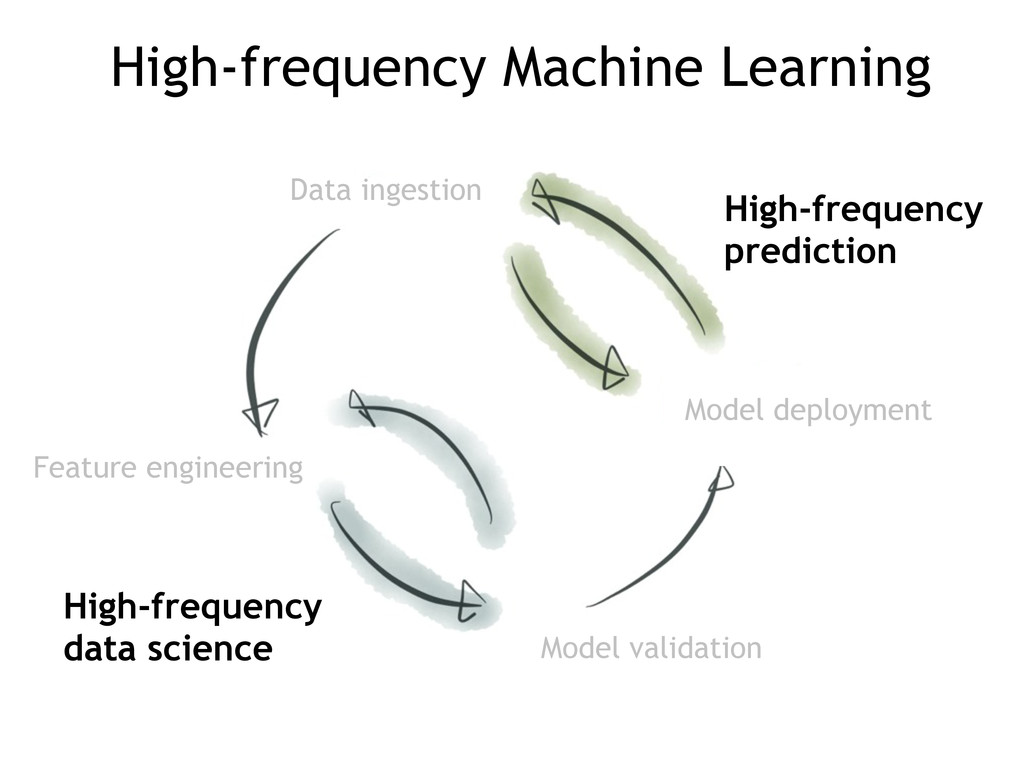 High-frequency Machine Learning

Data ingestion

High-frequency prediction

Model deployment

Feature engineering

High-frequency data science

Model validation